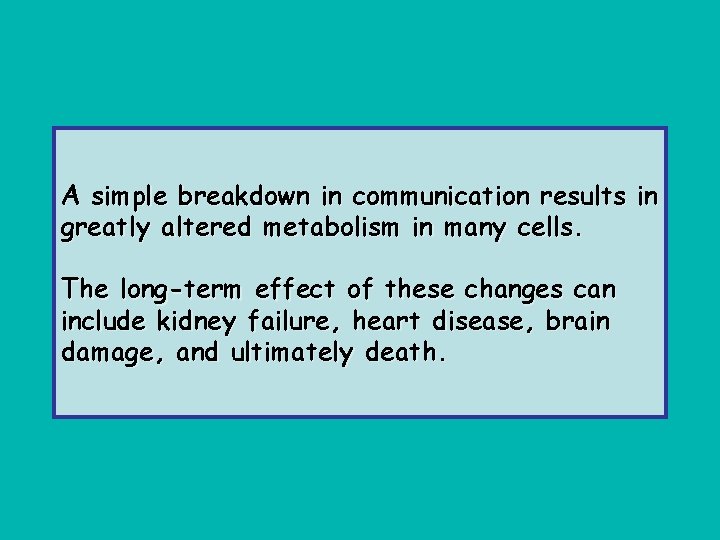 A simple breakdown in communication results in greatly altered metabolism in many cells.

The long-term effect of these changes can include kidney failure, heart disease, brain damage, and ultimately death.